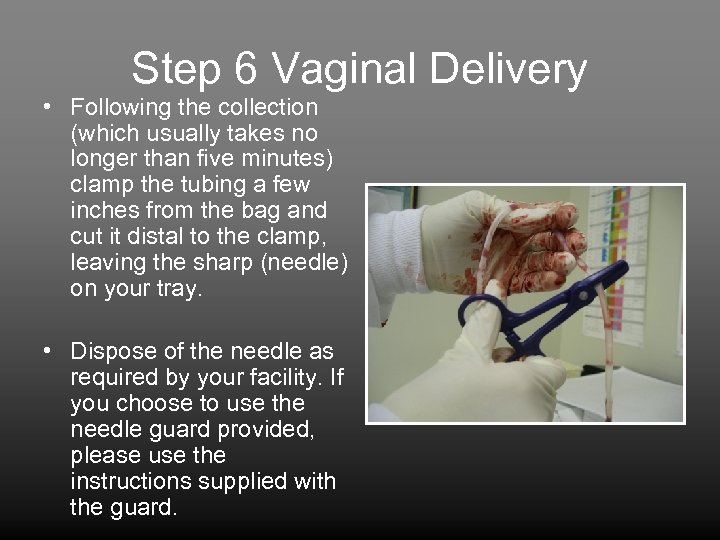 Step 6 Vaginal Delivery

• Following the collection (which usually takes no longer than five minutes) clamp the tubing a few inches from the bag and cut it distal to the clamp, leaving the sharp (needle) on your tray.

• Dispose of the needle as required by your facility. If you choose to use the needle guard provided, please use the instructions supplied with the guard.